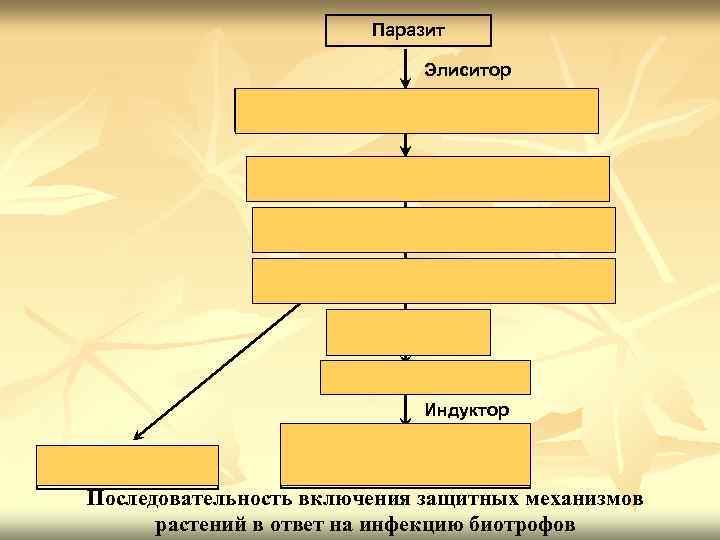 Паразит

Элиситор

Индуктор

Последовательность включения защитных механизмов растений в ответ на инфекцию биотрофов